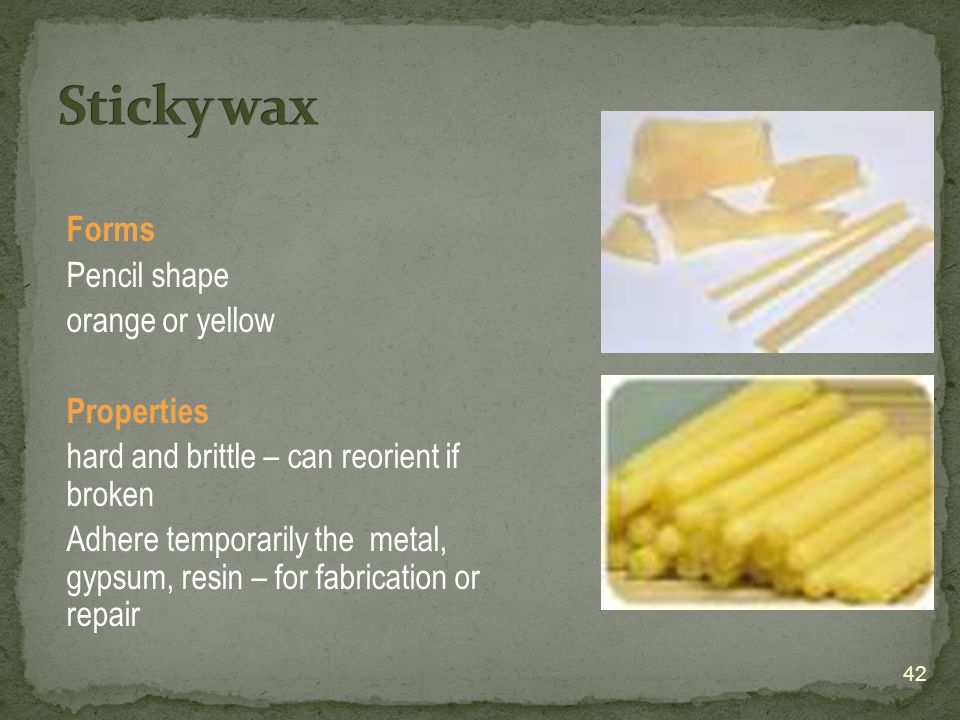 Sticky wax

Forms
Pencil shape
orange or yellow

Properties
hard and brittle – can reorient if broken
Adhere temporarily the metal, gypsum, resin – for fabrication or repair

42